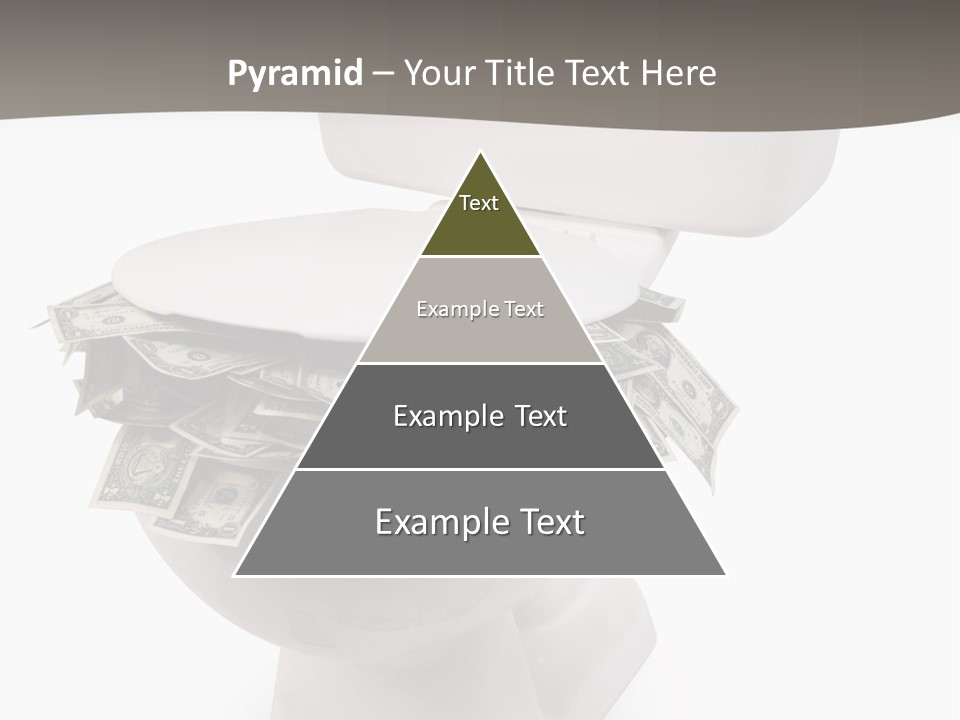 Pyramid – Your Title Text Here

Text

Example Text

Example Text

Example Text